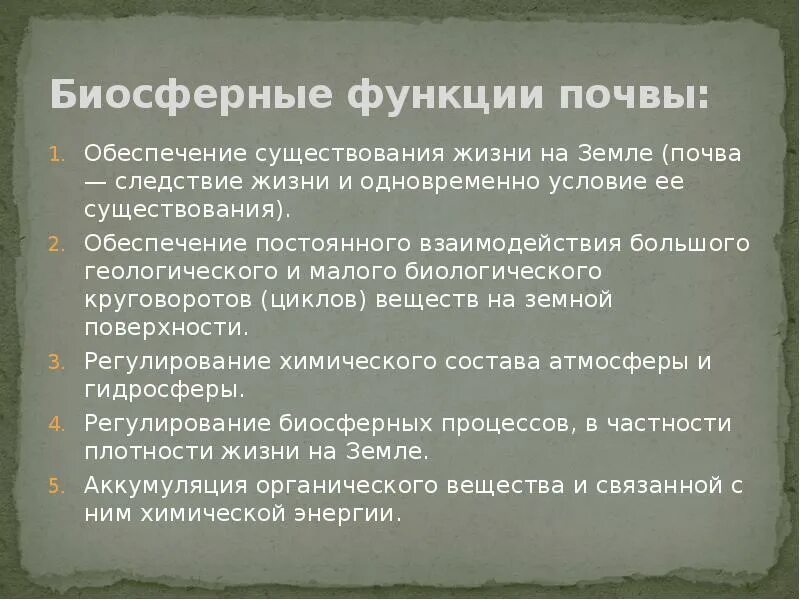 Биосферные функции почвы:

1. Обеспечение существования жизни на Земле (почва — следствие жизни и одновременно условие ее существования).
2. Обеспечение постоянного взаимодействия большого геологического и малого биологического круговоротов (циклов) веществ на земной поверхности.
3. Регулирование химического состава атмосферы и гидросферы.
4. Регулирование биосферных процессов, в частности плотности жизни на Земле.
5. Аккумуляция органического вещества и связанной с ним химической энергии.